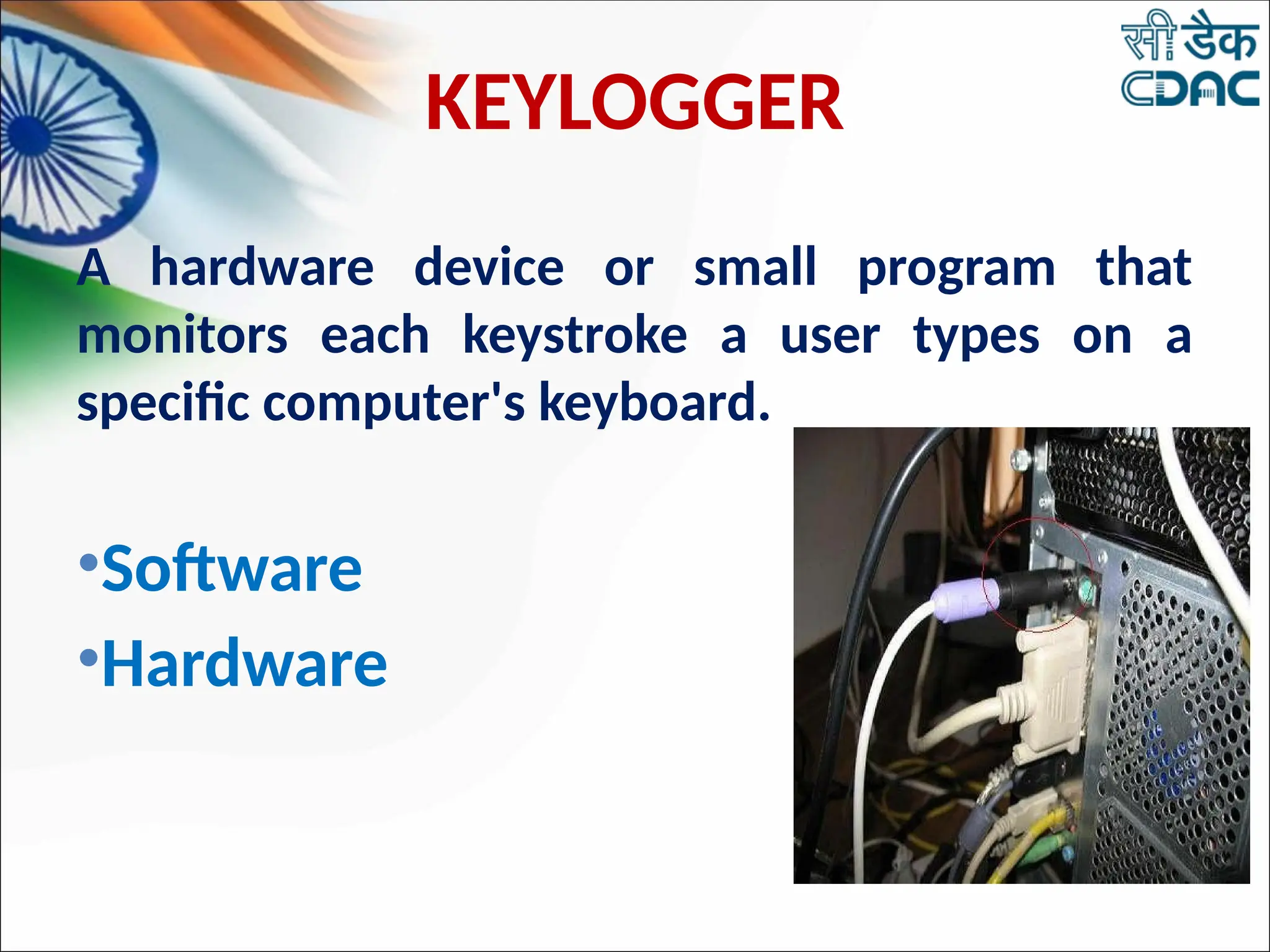 सी डैक
CDAC

KEYLOGGER

A hardware device or small program that monitors each keystroke a user types on a specific computer's keyboard.

•Software
•Hardware